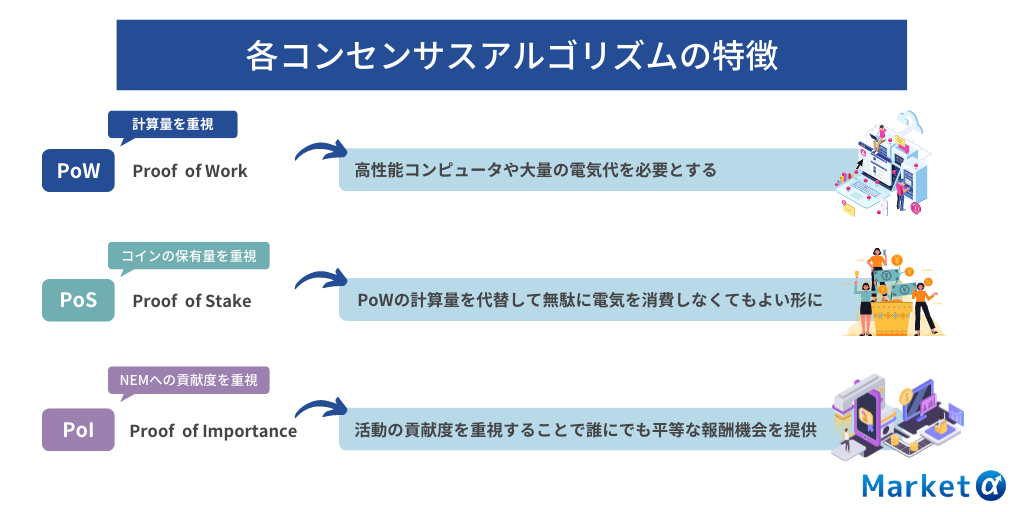 各コンセンサスアルゴリズムの特徴

計算量を重視

PoW Proof of Work

高性能コンピュータや大量の電気代を必要とする

コインの保有量を重視

PoS Proof of Stake

PoWの計算量を代替して無駄に電気を消費しなくてもよい形に

NEMへの貢献度を重視

PoI Proof of Importance

活動の貢献度を重視することで誰にでも平等な報酬機会を提供

Market α